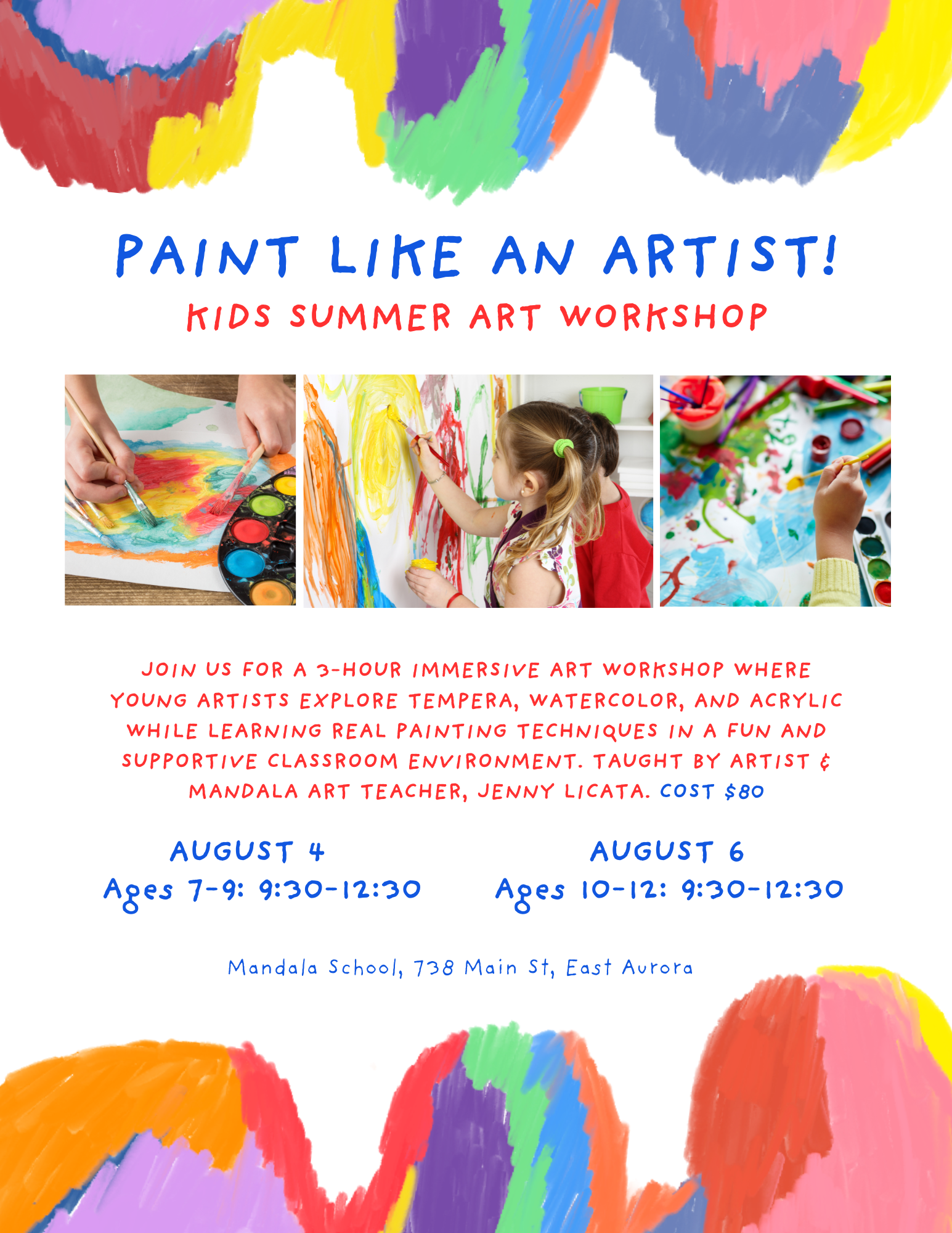 PAINT LIKE AN ARTIST!
KIDS SUMMER ART WORKSHOP

JOIN US FOR A 3-HOUR IMMERSIVE ART WORKSHOP WHERE YOUNG ARTISTS EXPLORE TEMPERA, WATERCOLOR, AND ACRYLIC WHILE LEARNING REAL PAINTING TECHNIQUES IN A FUN AND SUPPORTIVE CLASSROOM ENVIRONMENT. TAUGHT BY ARTIST & MANDALA ART TEACHER, JENNY LICATA. COST $80

AUGUST 4
Ages 7-9: 9:30-12:30

AUGUST 6
Ages 10-12: 9:30-12:30

Mandala School, 738 Main St, East Aurora